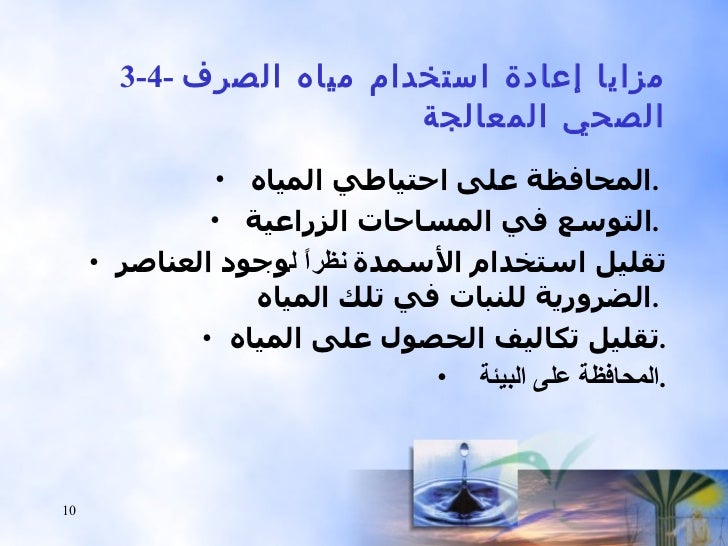 3-4- مزايا إعادة استخدام مياه الصرف الصحي المعالجة

• المحافظة على احتياطي المياه.
• التوسع في المساحات الزراعية.
• تقليل استخدام الأسمدة نظراً لوجود العناصر الضرورية للنبات في تلك المياه.
• تقليل تكاليف الحصول على المياه.
• المحافظة على البيئة.

10